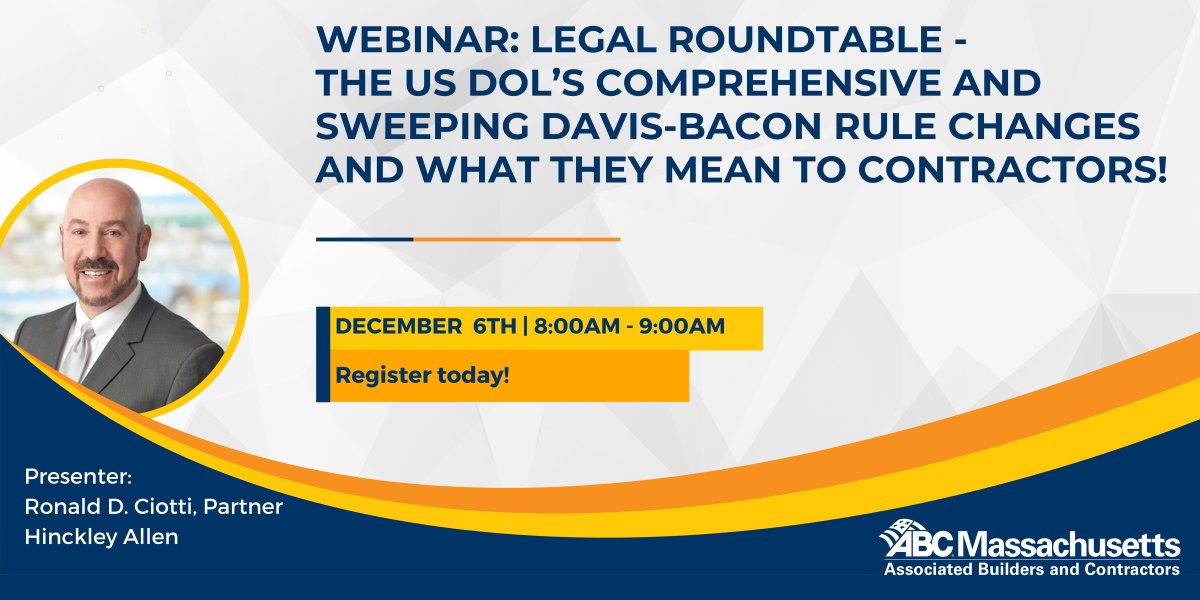 WEBINAR: LEGAL ROUNDTABLE - THE US DOL'S COMPREHENSIVE AND SWEEPING DAVIS-BACON RULE CHANGES AND WHAT THEY MEAN TO CONTRACTORS!

DECEMBER 6TH | 8:00AM - 9:00AM

Register today!

Presenter:
Ronald D. Ciotti, Partner
Hinckley Allen

ABC Massachusetts
Associated Builders and Contractors